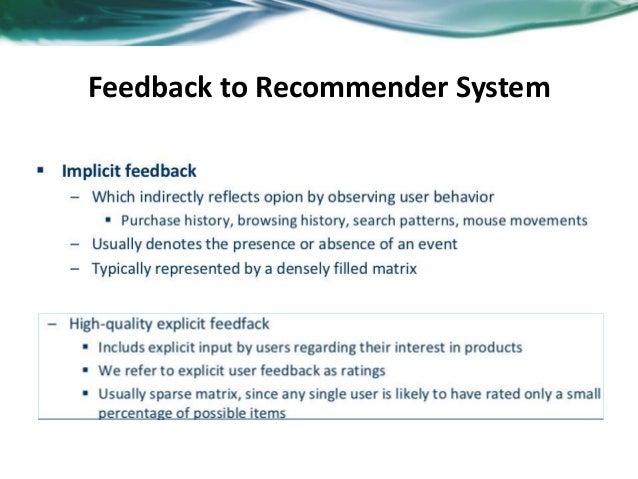 Feedback to Recommender System

▪ Implicit feedback

– Which indirectly reflects opion by observing user behavior

▪ Purchase history, browsing history, search patterns, mouse movements

– Usually denotes the presence or absence of an event

– Typically represented by a densely filled matrix

– High-quality explicit feedfack

▪ Includs explicit input by users regarding their interest in products

▪ We refer to explicit user feedback as ratings

▪ Usually sparse matrix, since any single user is likely to have rated only a small percentage of possible items